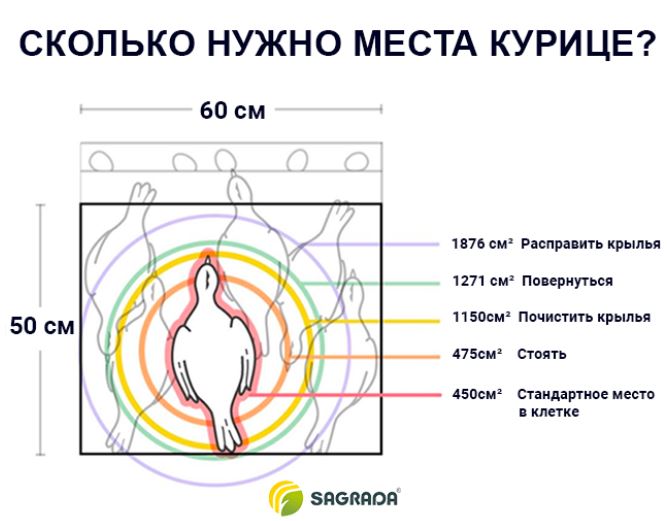 СКОЛЬКО НУЖНО МЕСТА КУРИЦЕ?

60 см

50 см

1876 см² Расправить крылья

1271 см² Повернуться

1150см² Почистить крылья

475см² Стоять

450см² Стандартное место в клетке

SAGRADA®